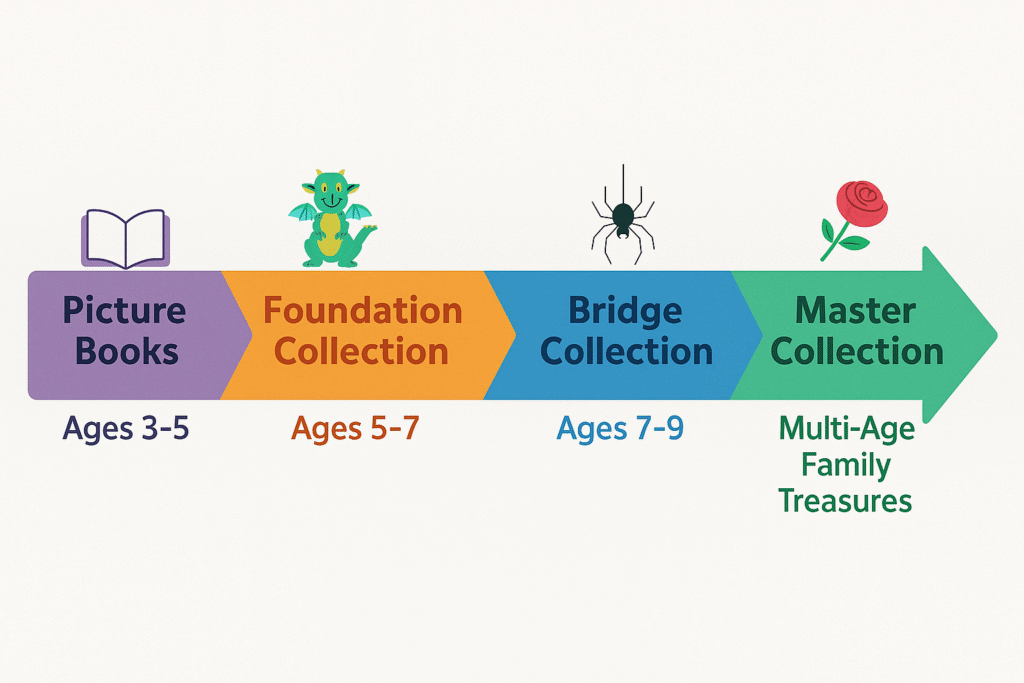 Picture Books

Ages 3-5

Foundation Collection

Ages 5-7

Bridge Collection

Ages 7-9

Master Collection

Multi-Age Family Treasures